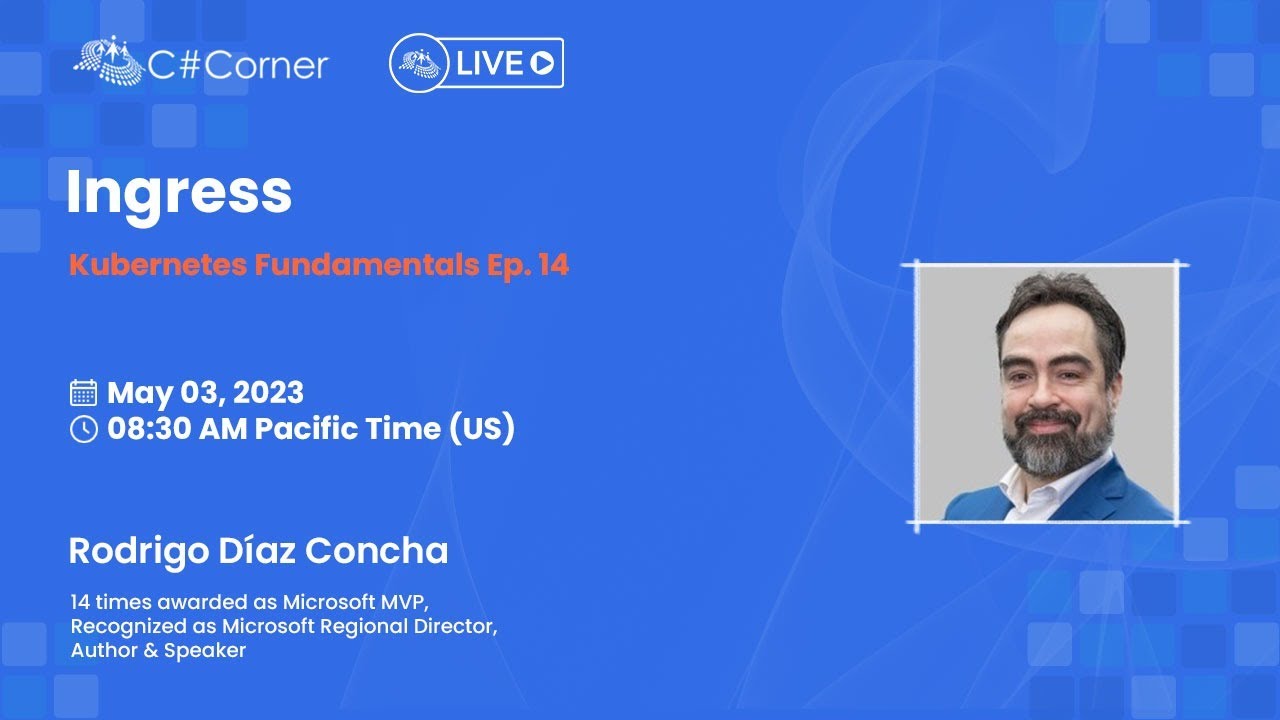 C#Corner

LIVE

Ingress

Kubernetes Fundamentals Ep. 14

May 03, 2023
08:30 AM Pacific Time (US)

Rodrigo Díaz Concha

14 times awarded as Microsoft MVP, Recognized as Microsoft Regional Director, Author & Speaker